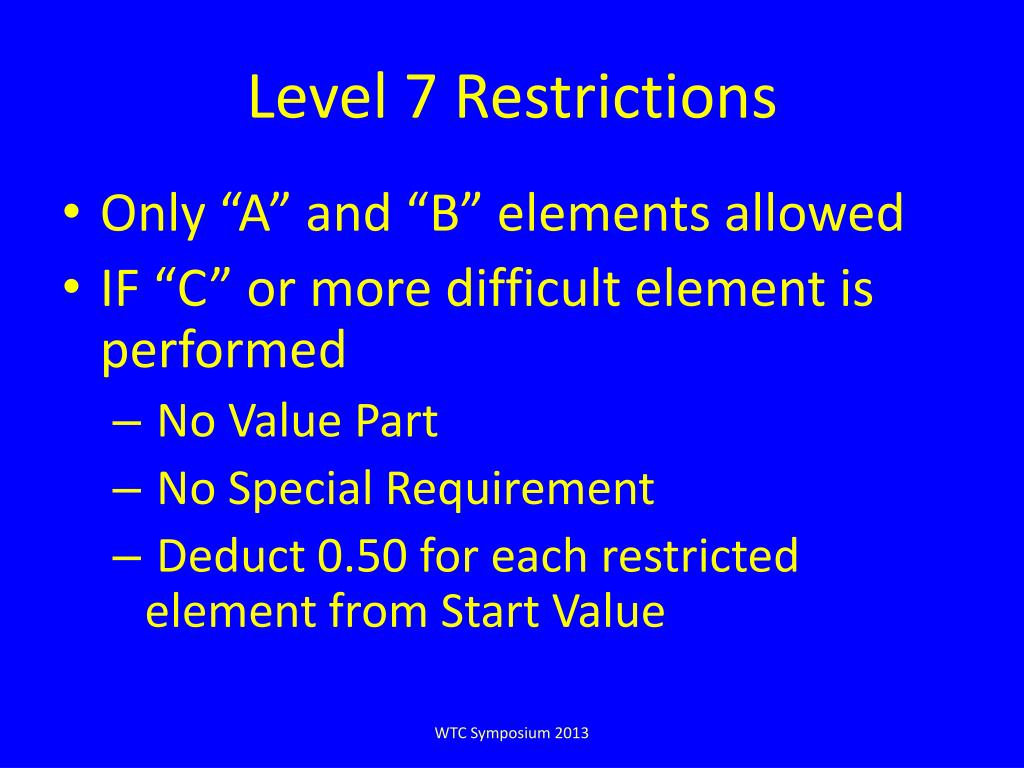 Level 7 Restrictions

• Only “A” and “B” elements allowed
• IF “C” or more difficult element is performed
– No Value Part
– No Special Requirement
– Deduct 0.50 for each restricted element from Start Value

WTC Symposium 2013